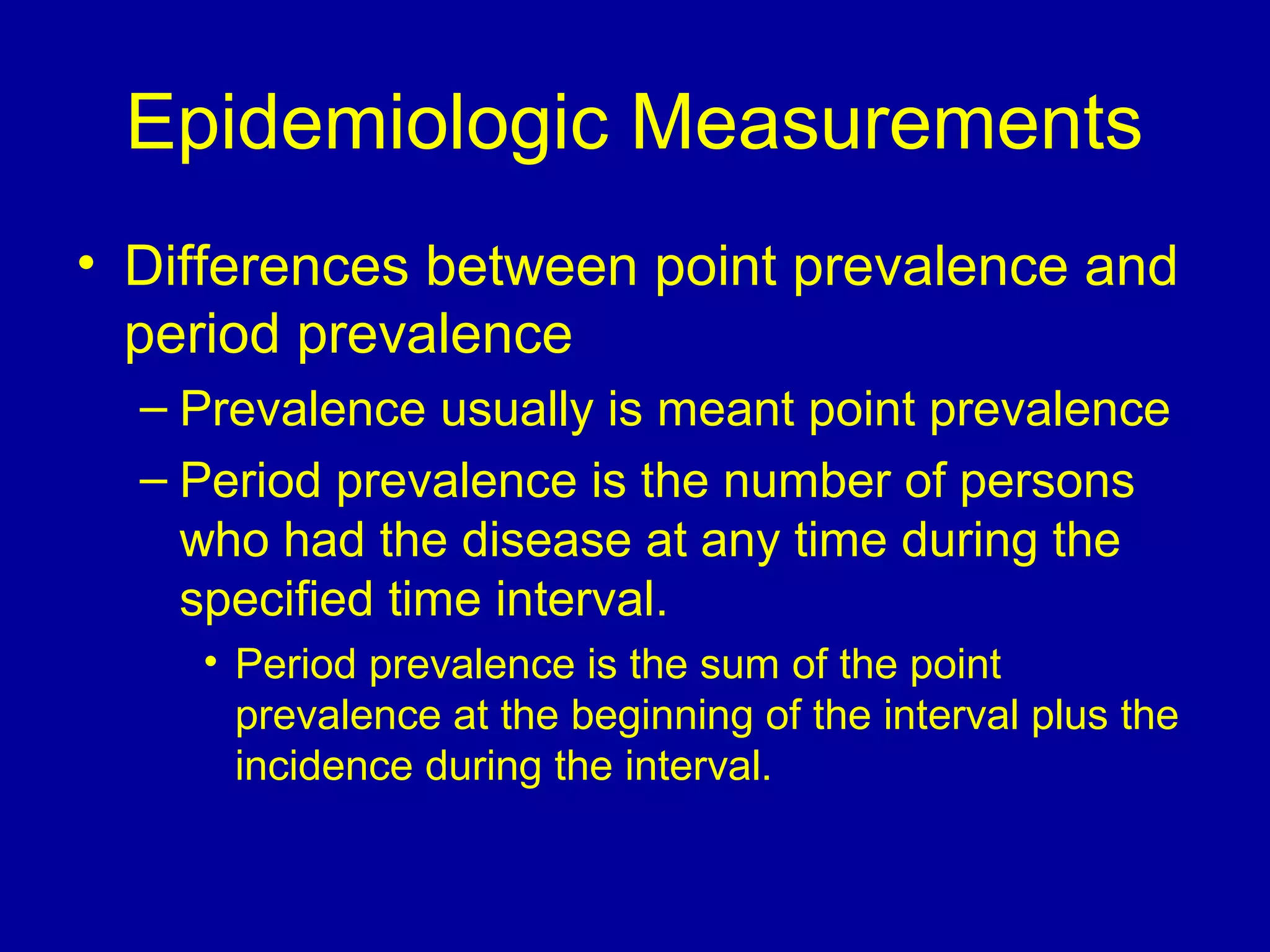 Epidemiologic Measurements

• Differences between point prevalence and period prevalence

– Prevalence usually is meant point prevalence

– Period prevalence is the number of persons who had the disease at any time during the specified time interval.

• Period prevalence is the sum of the point prevalence at the beginning of the interval plus the incidence during the interval.